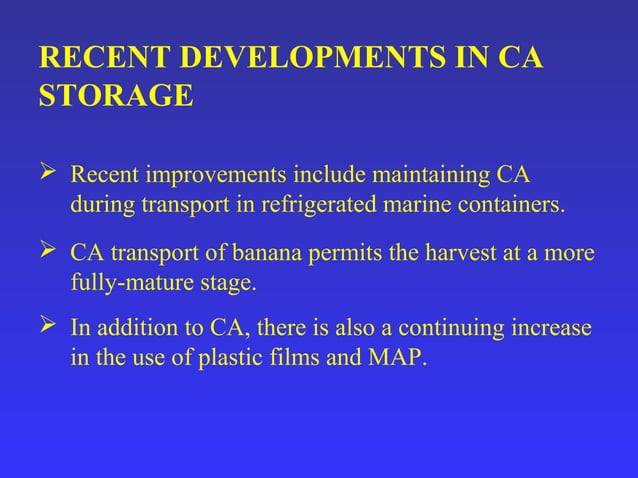 RECENT DEVELOPMENTS IN CA STORAGE

➢ Recent improvements include maintaining CA during transport in refrigerated marine containers.

➢ CA transport of banana permits the harvest at a more fully-mature stage.

➢ In addition to CA, there is also a continuing increase in the use of plastic films and MAP.